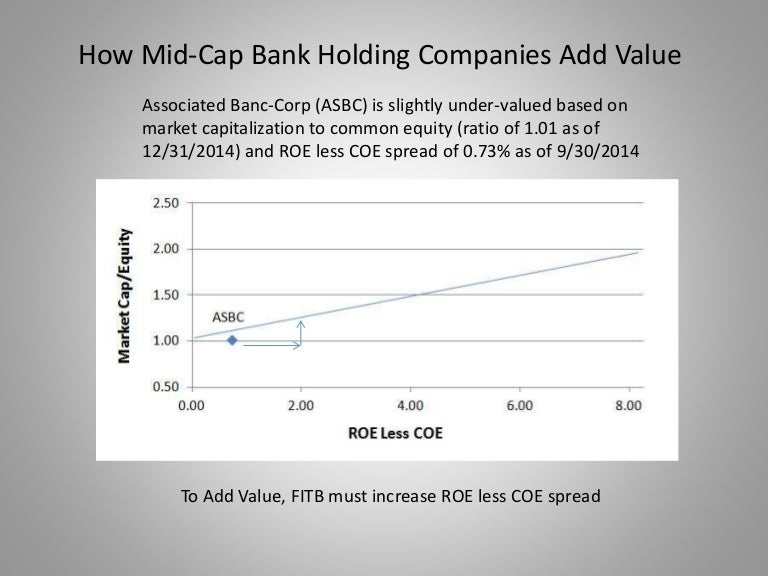 How Mid-Cap Bank Holding Companies Add Value

Associated Banc-Corp (ASBC) is slightly under-valued based on market capitalization to common equity (ratio of 1.01 as of 12/31/2014) and ROE less COE spread of 0.73% as of 9/30/2014

Market Cap/Equity

2.50
2.00
1.50
1.00
0.50

ASBC

0.00 2.00 4.00 6.00 8.00

ROE Less COE

To Add Value, FITB must increase ROE less COE spread